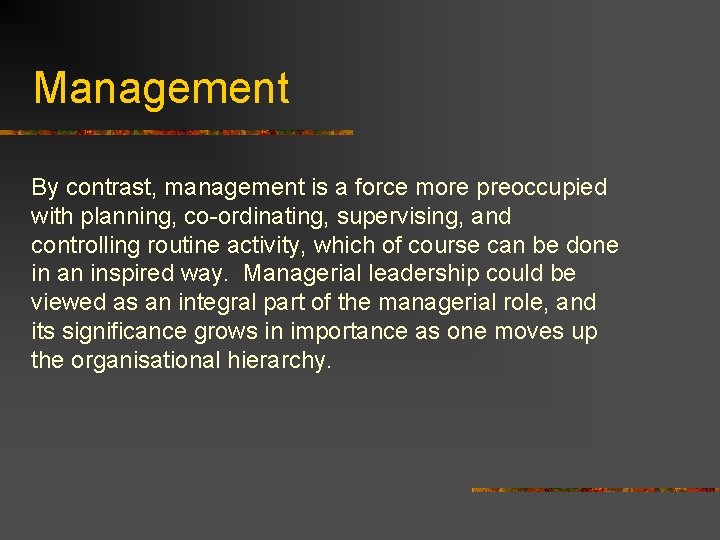 Management

By contrast, management is a force more preoccupied with planning, co-ordinating, supervising, and controlling routine activity, which of course can be done in an inspired way. Managerial leadership could be viewed as an integral part of the managerial role, and its significance grows in importance as one moves up the organisational hierarchy.